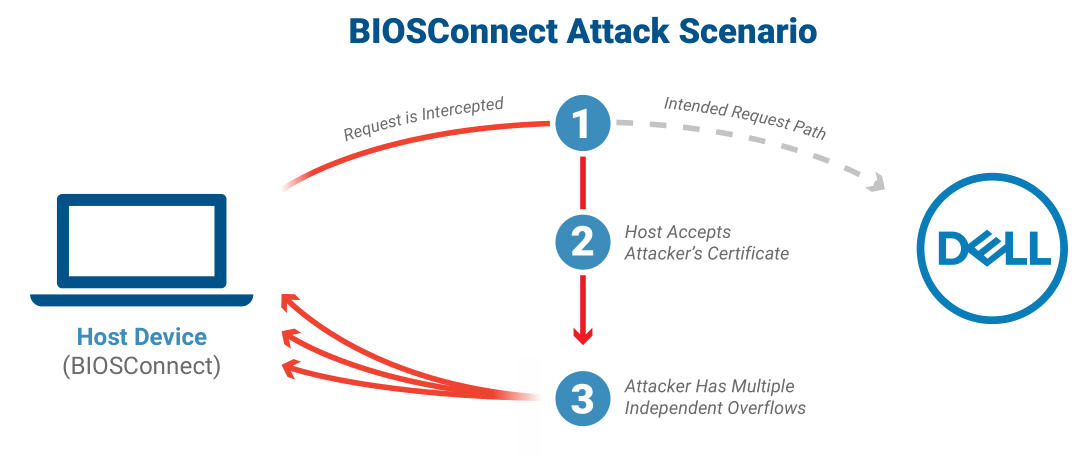 BIOSConnect Attack Scenario

Request is Intercepted

1

Intended Request Path

2

Host Accepts Attacker's Certificate

3

Attacker Has Multiple Independent Overflows

Host Device (BIOSConnect)

DELL